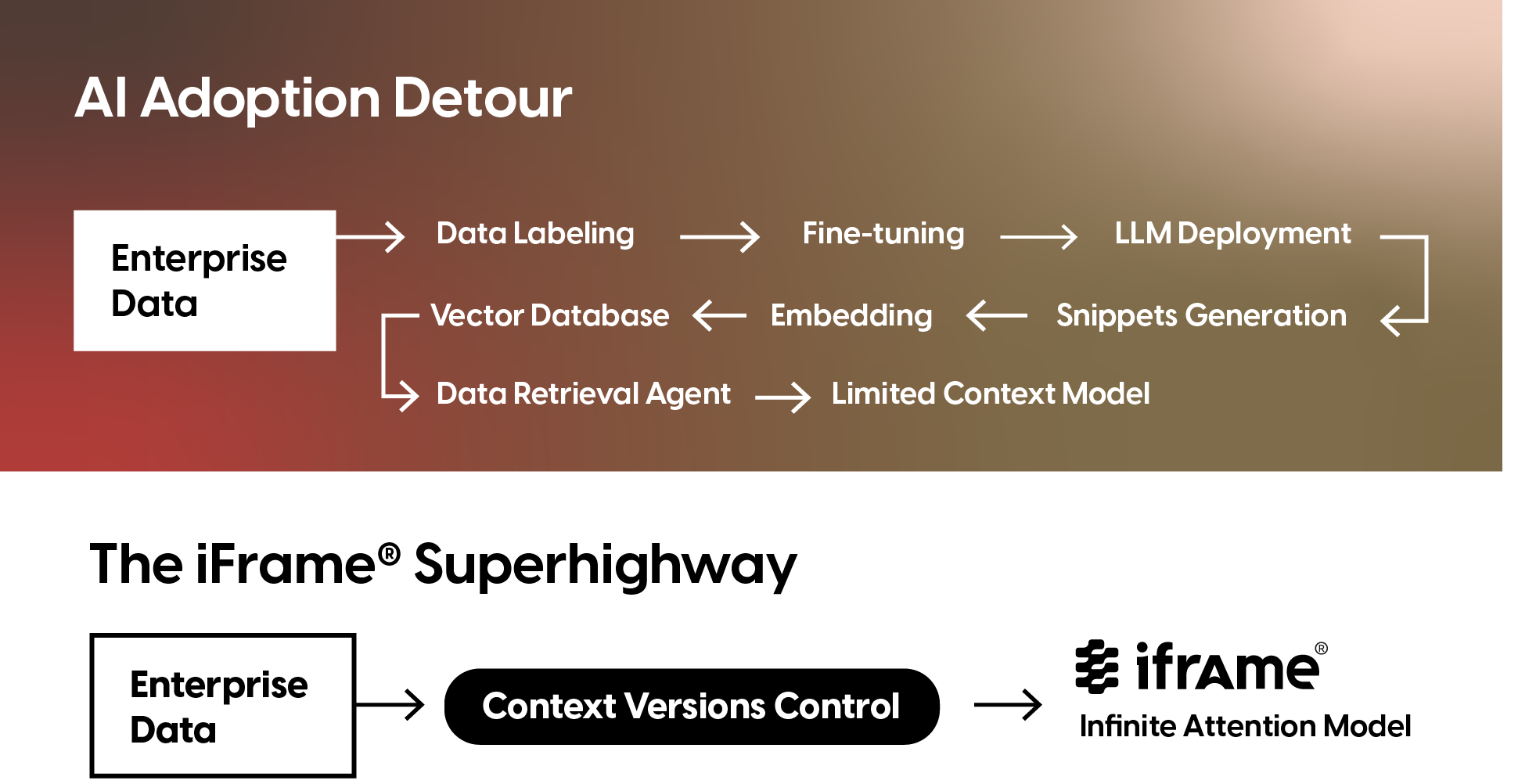 AI Adoption Detour

Enterprise Data

Data Labeling

Fine-tuning

LLM Deployment

Snippets Generation

Embedding

Vector Database

Data Retrieval Agent

Limited Context Model

The iFrame® Superhighway

Enterprise Data

Context Versions Control

iframe®

Infinite Attention Model